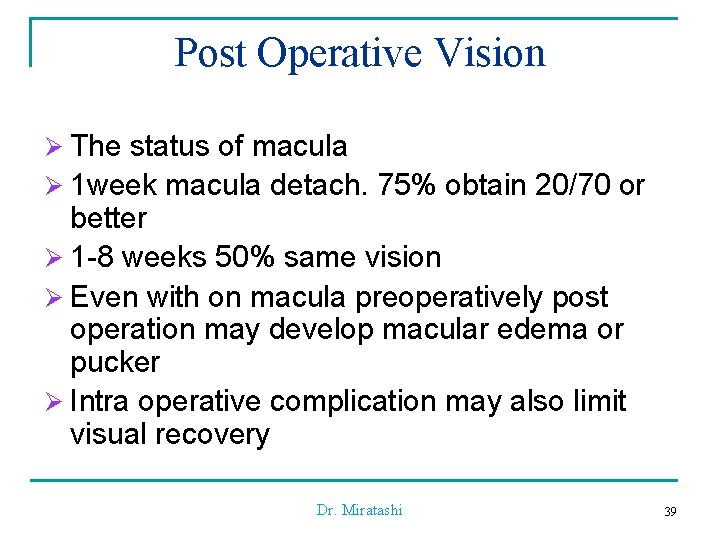 Post Operative Vision

➢ The status of macula
➢ 1week macula detach. 75% obtain 20/70 or better
➢ 1-8 weeks 50% same vision
➢ Even with on macula preoperatively post operation may develop macular edema or pucker
➢ Intra operative complication may also limit visual recovery

Dr. Miratashi

39